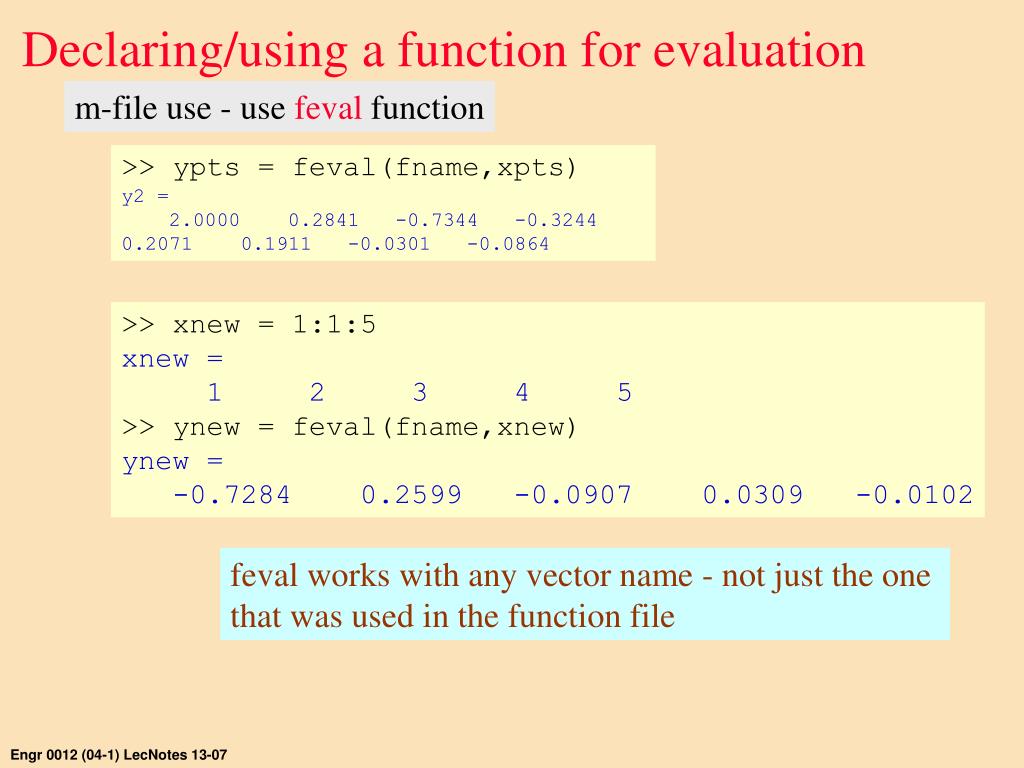 Declaring/using a function for evaluation

m-file use - use feval function

>> ypts = feval(fname,xpts)
y2 =
2.0000 0.2841 -0.7344 -0.3244
0.2071 0.1911 -0.0301 -0.0864

>> xnew = 1:1:5
xnew =
1 2 3 4 5
>> ynew = feval(fname,xnew)
ynew =
-0.7284 0.2599 -0.0907 0.0309 -0.0102

feval works with any vector name - not just the one that was used in the function file

Engr 0012 (04-1) LecNotes 13-07